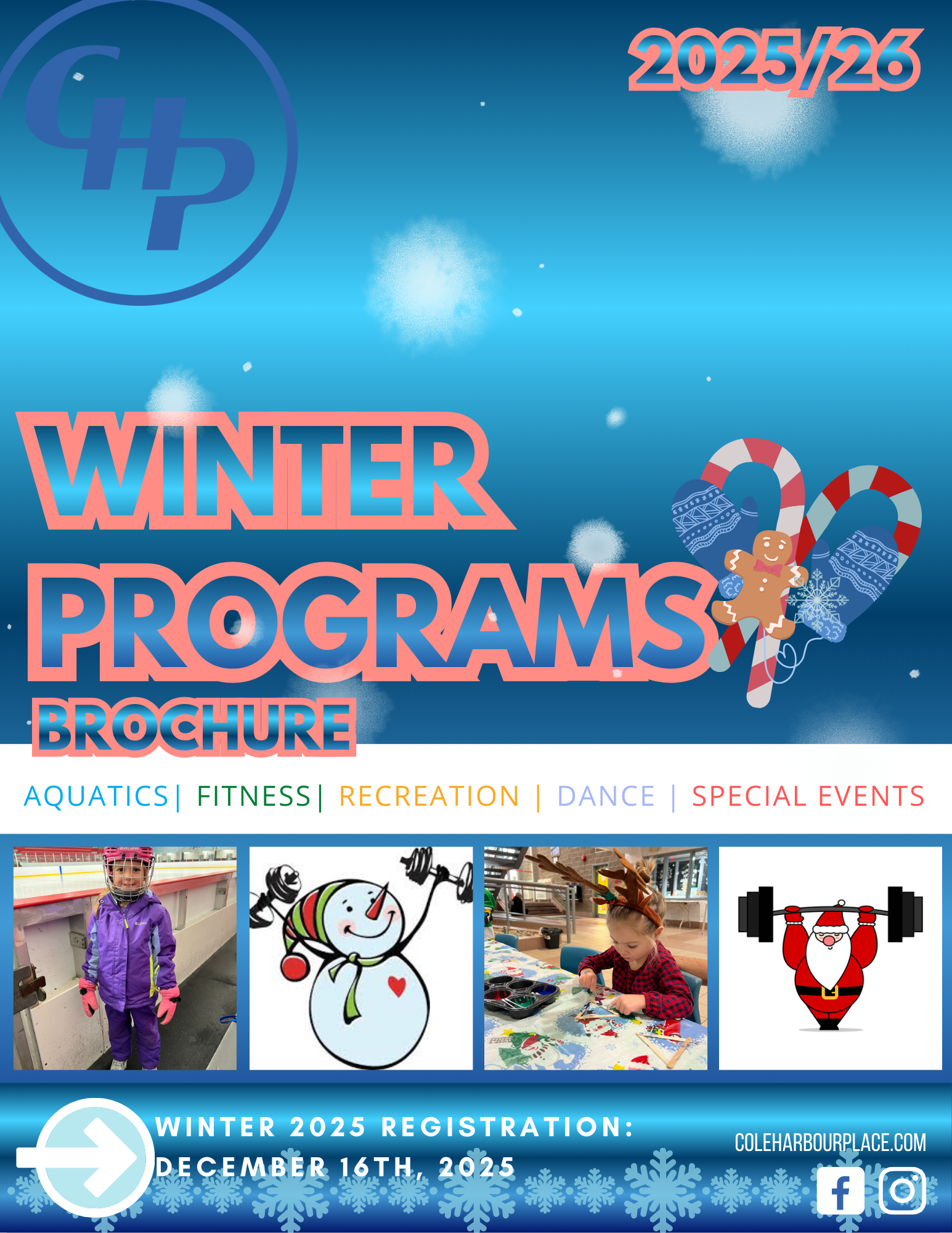 CHP

2025/26

WINTER PROGRAMS BROCHURE

AQUATICS| FITNESS| RECREATION | DANCE | SPECIAL EVENTS

WINTER 2025 REGISTRATION: DECEMBER 16TH, 2025

COLEHARBOURPLACE.COM